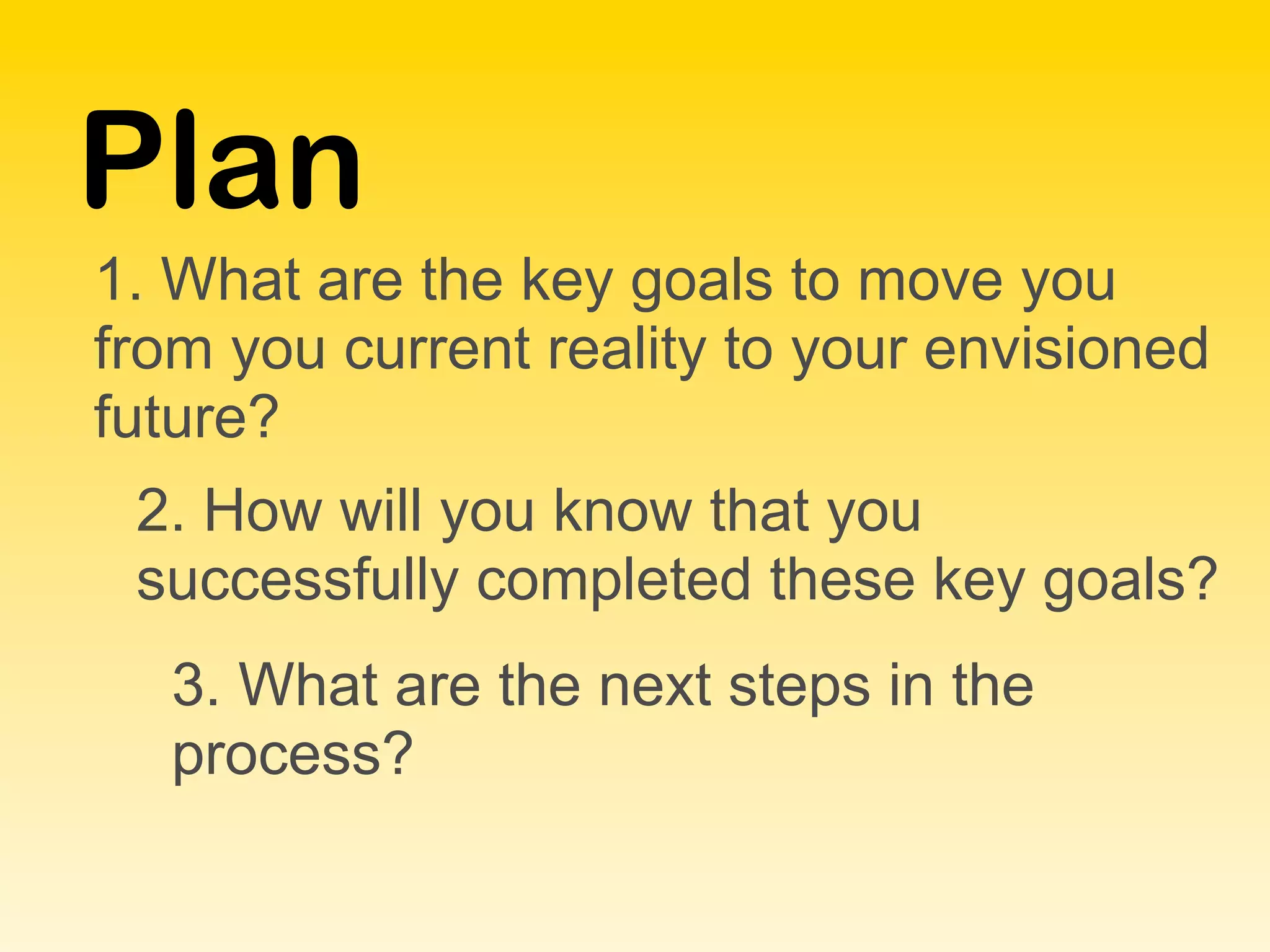 Plan

1. What are the key goals to move you from you current reality to your envisioned future?

2. How will you know that you successfully completed these key goals?

3. What are the next steps in the process?